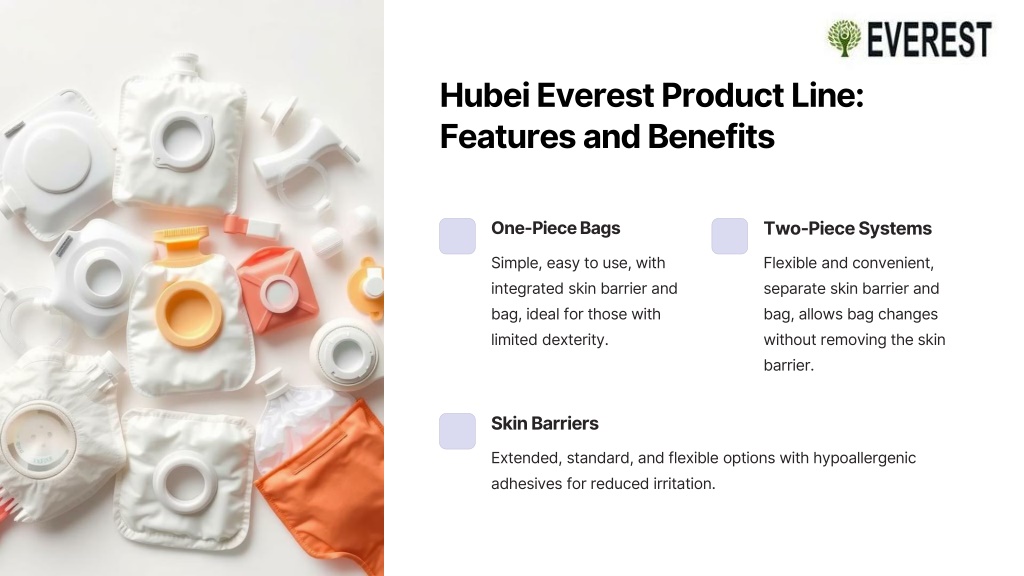 EVEREST

Hubei Everest Product Line: Features and Benefits

One-Piece Bags

Simple, easy to use, with integrated skin barrier and bag, ideal for those with limited dexterity.

Two-Piece Systems

Flexible and convenient, separate skin barrier and bag, allows bag changes without removing the skin barrier.

Skin Barriers

Extended, standard, and flexible options with hypoallergenic adhesives for reduced irritation.